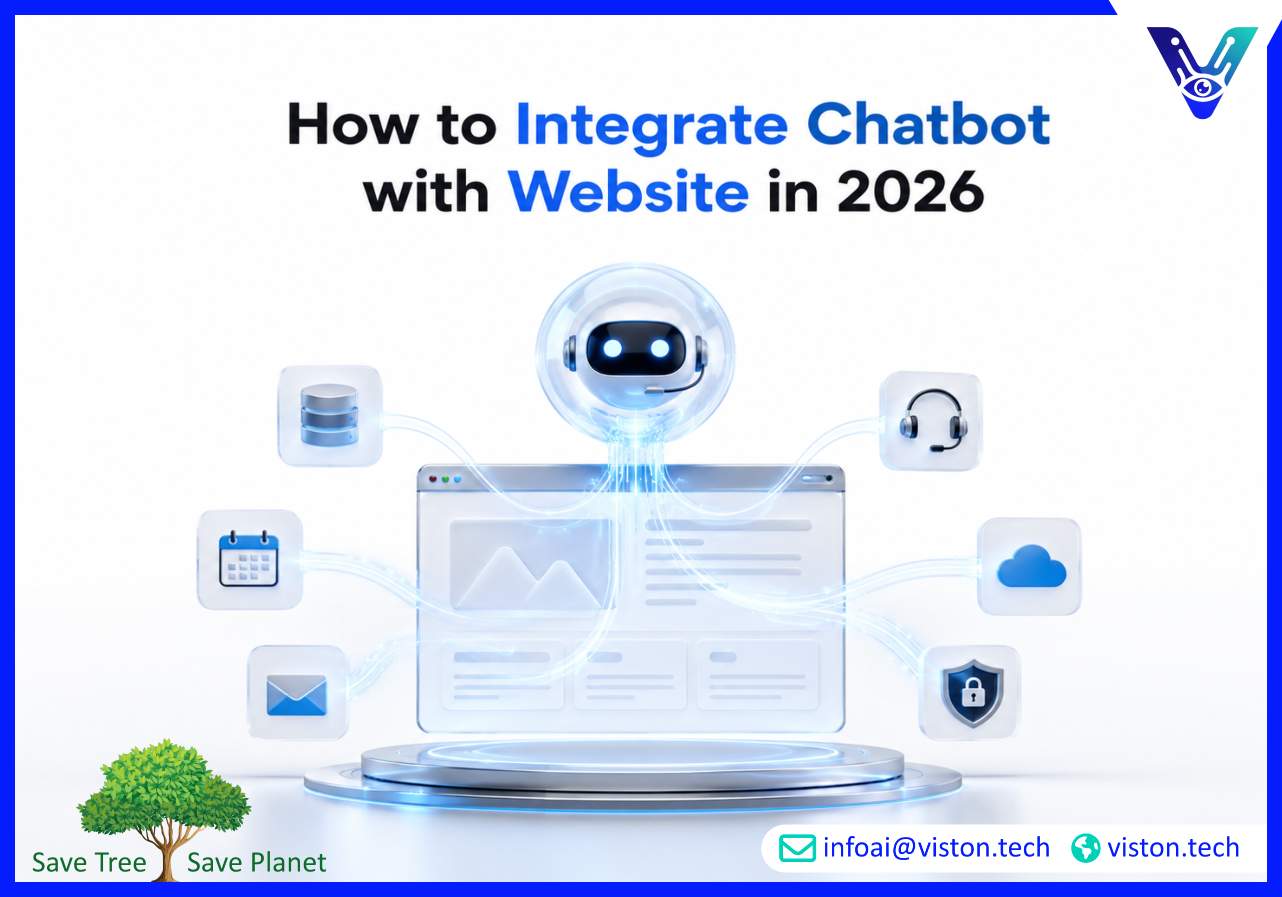 How to Integrate Chatbot with Website in 2026

Save Tree Save Planet

infoai@viston.tech viston.tech